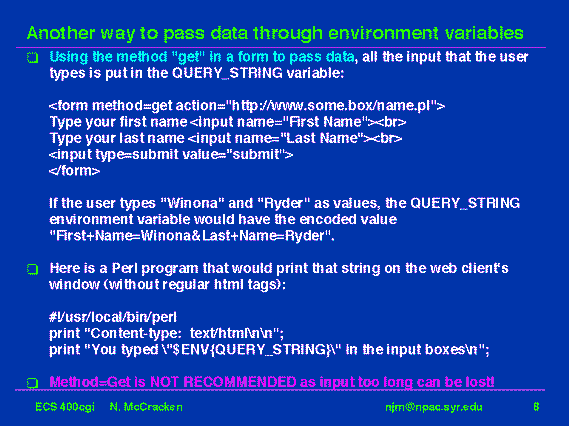 Another way to pass data through environment variables

Using the method "get" in a form to pass data, all the input that the user types is put in the QUERY_STRING variable:

<form method=get action="http://www.some.box/name.pl">
Type your first name <input name="First Name"><br>
Type your last name <input name="Last Name"><br>
<input type=submit value="submit">
</form>

If the user types "Winona" and "Ryder" as values, the QUERY_STRING environment variable would have the encoded value "First+Name=Winona&Last+Name=Ryder".

Here is a Perl program that would print that string on the web client's window (without regular html tags):

#!/usr/local/bin/perl
print "Content-type: text/html\n\n";
print "You typed \"$ENV{QUERY_STRING}\" in the input boxes\n";

Method=Get is NOT RECOMMENDED as input too long can be lost!

ECS 400cgi N. McCracken njm@npac.syr.edu 8